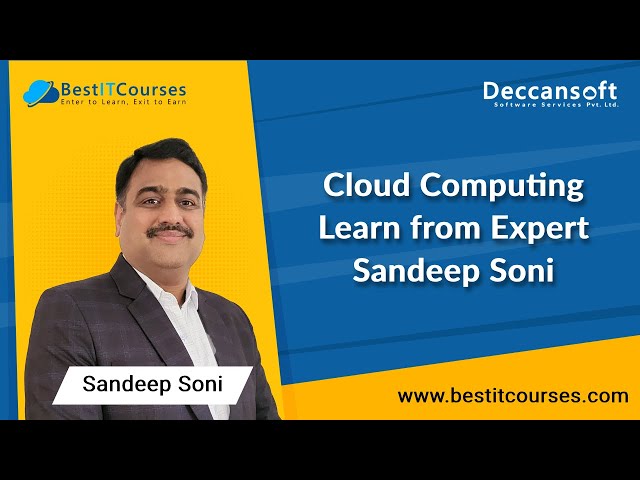 BestITCourses
Enter to Learn, Exit to Earn

Deccansoft
Software Services Pvt. Ltd.

Cloud Computing
Learn from Expert
Sandeep Soni

Sandeep Soni

www.bestitcourses.com